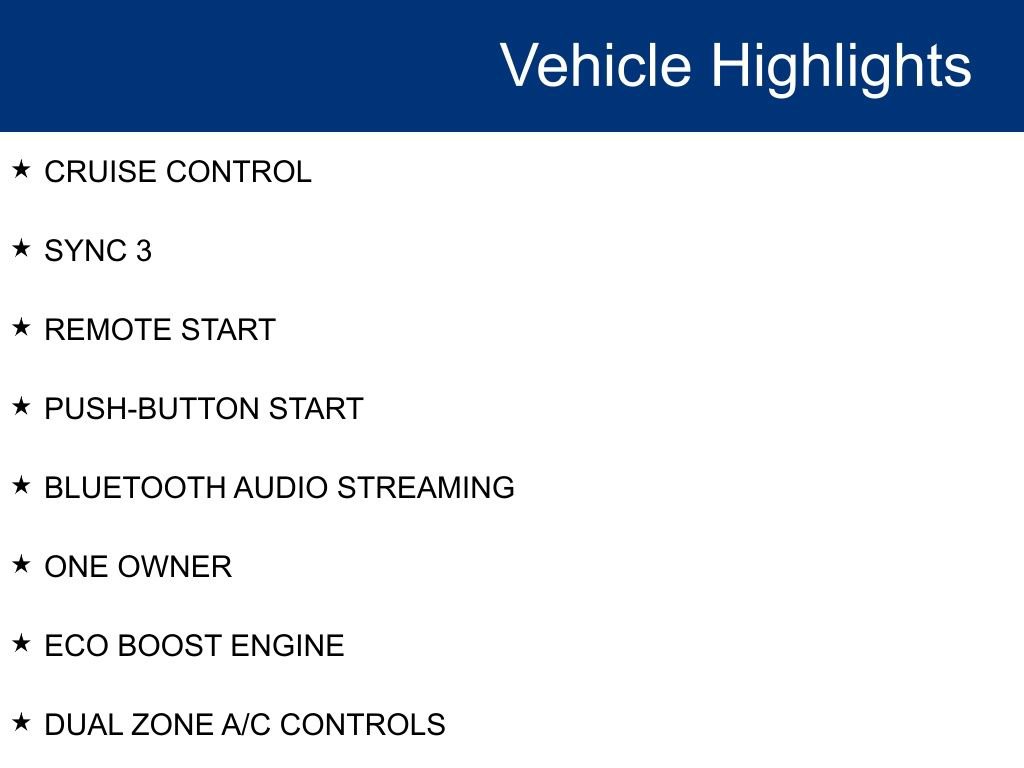 Vehicle Highlights

★ CRUISE CONTROL

★ SYNC 3

★ REMOTE START

★ PUSH-BUTTON START

★ BLUETOOTH AUDIO STREAMING

★ ONE OWNER

★ ECO BOOST ENGINE

★ DUAL ZONE A/C CONTROLS